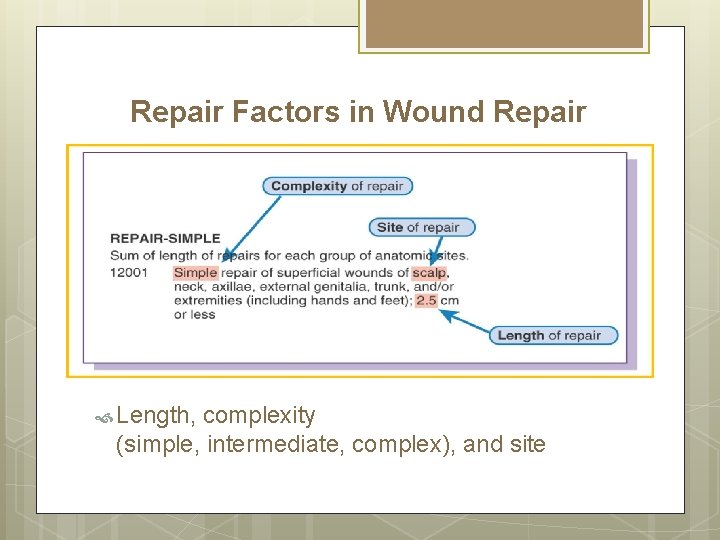 Repair Factors in Wound Repair

Complexity of repair

Site of repair

REPAIR-SIMPLE
Sum of length of repairs for each group of anatomic sites.
12001 Simple repair of superficial wounds of scalp, neck, axillae, external genitalia, trunk, and/or extremities (including hands and feet); 2.5 cm or less

Length of repair

Length, complexity (simple, intermediate, complex), and site